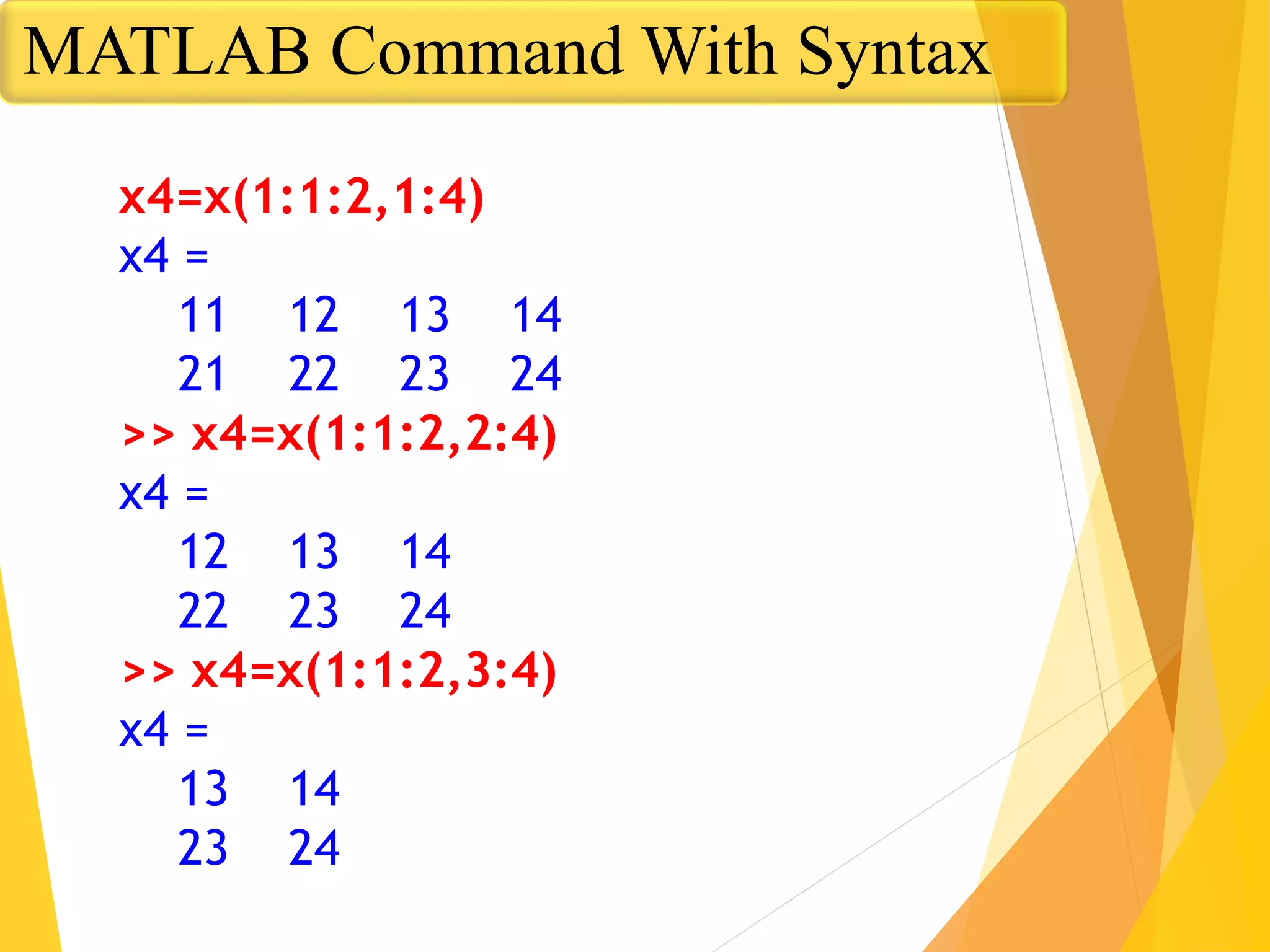 MATLAB Command With Syntax

x4=x(1:1:2,1:4)
x4 =
11 12 13 14
21 22 23 24
>> x4=x(1:1:2,2:4)
x4 =
12 13 14
22 23 24
>> x4=x(1:1:2,3:4)
x4 =
13 14
23 24